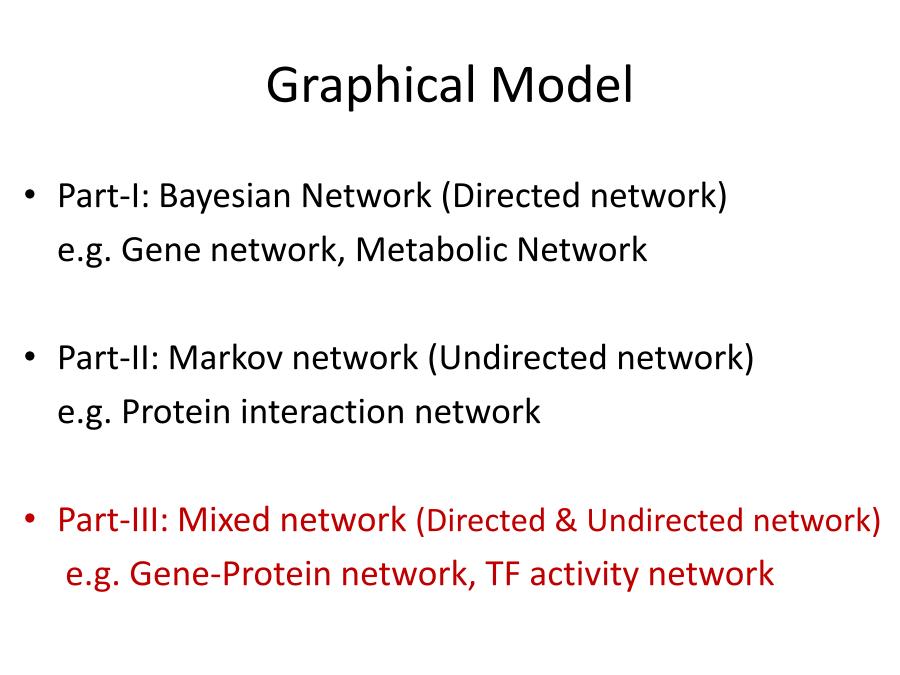 Graphical Model

• Part-I: Bayesian Network (Directed network)
e.g. Gene network, Metabolic Network

• Part-II: Markov network (Undirected network)
e.g. Protein interaction network

• Part-III: Mixed network (Directed & Undirected network)
e.g. Gene-Protein network, TF activity network